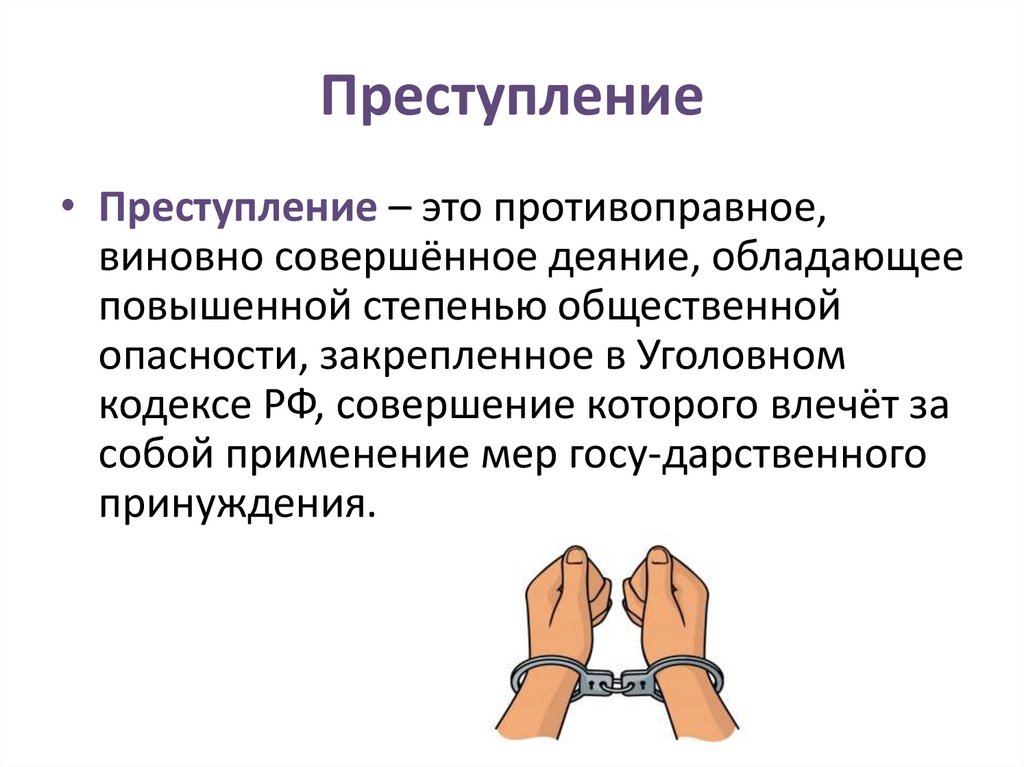 Преступление

• Преступление – это противоправное, виновно совершённое деяние, обладающее повышенной степенью общественной опасности, закрепленное в Уголовном кодексе РФ, совершение которого влечёт за собой применение мер госу-дарственного принуждения.